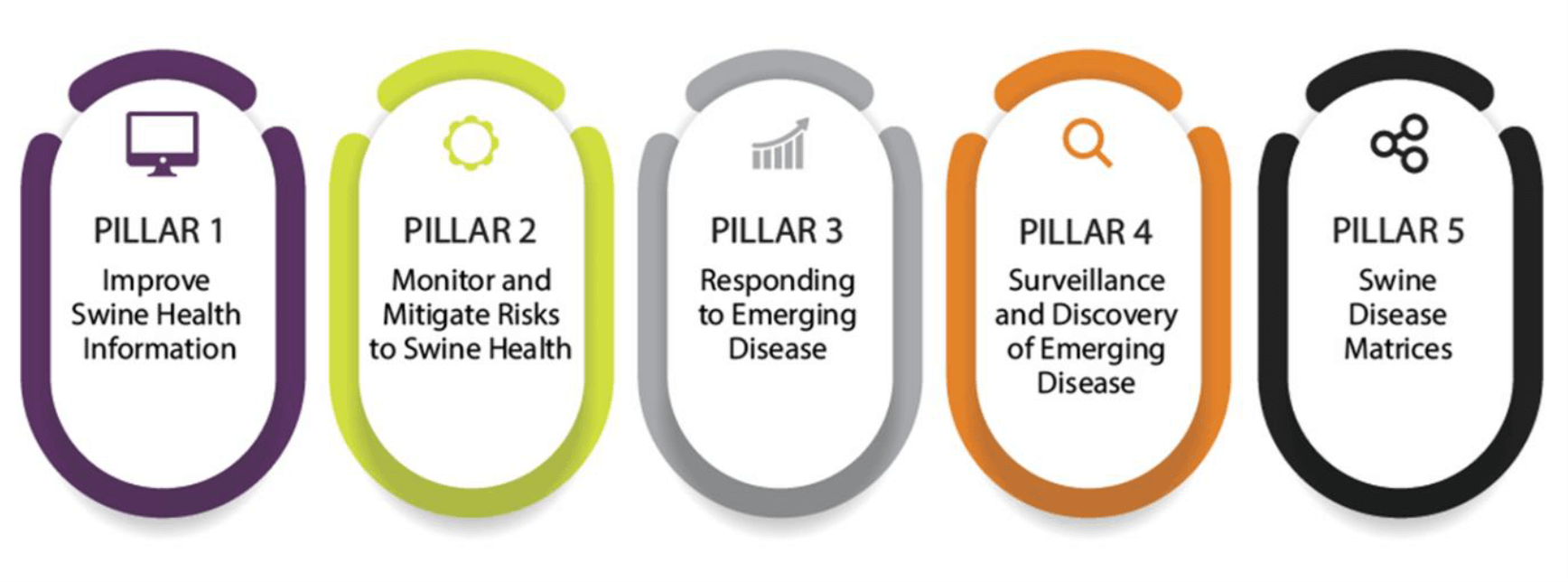 PILLAR 1
Improve Swine Health Information

PILLAR 2
Monitor and Mitigate Risks to Swine Health

PILLAR 3
Responding to Emerging Disease

PILLAR 4
Surveillance and Discovery of Emerging Disease

PILLAR 5
Swine Disease Matrices